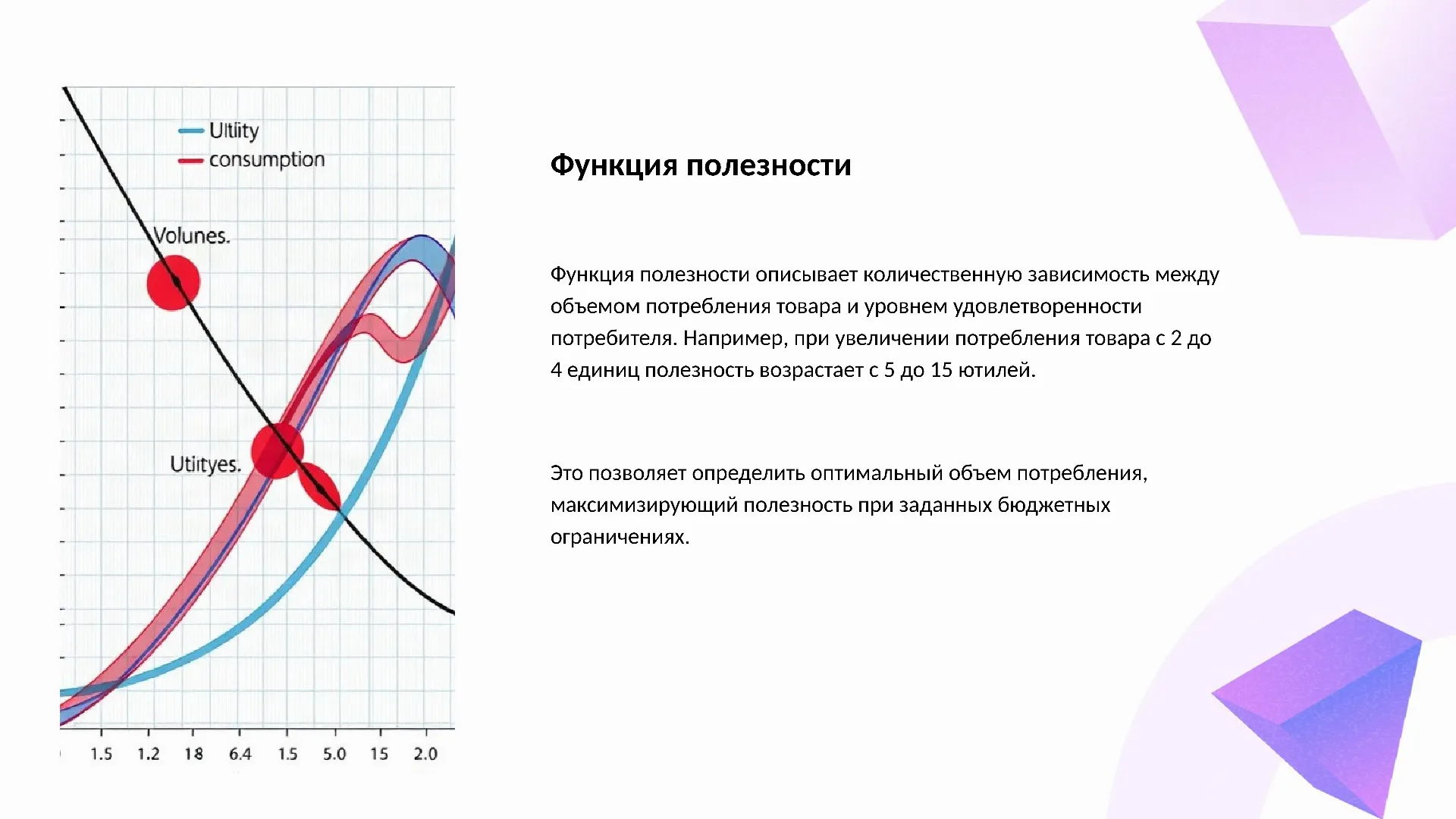 Ultlity
consumption
Volunes.
Utityes.
1.5 1.2 18 6.4 1.5 5.0 15 2.0

Функция полезности

Функция полезности описывает количественную зависимость между объемом потребления товара и уровнем удовлетворенности потребителя. Например, при увеличении потребления товара с 2 до 4 единиц полезность возрастает с 5 до 15 ютилей.

Это позволяет определить оптимальный объем потребления, максимизирующий полезность при заданных бюджетных ограничениях.